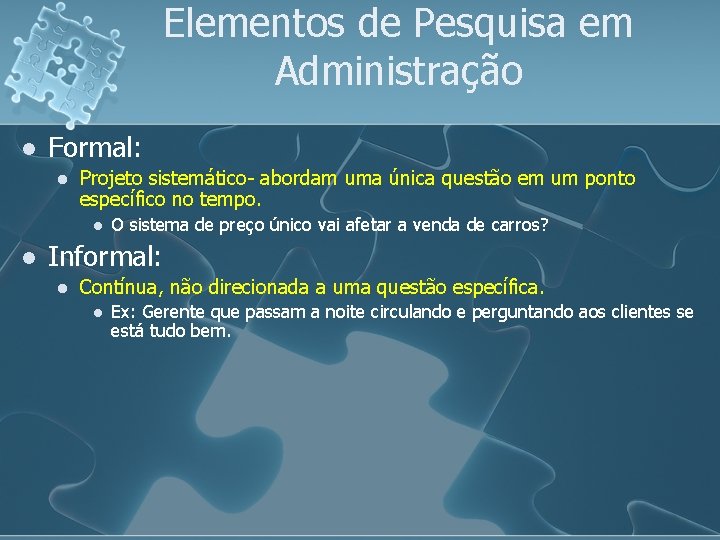 Elementos de Pesquisa em Administração

- Formal:
  - Projeto sistemático- abordam uma única questão em um ponto específico no tempo.
    - O sistema de preço único vai afetar a venda de carros?
- Informal:
  - Contínua, não direcionada a uma questão específica.
    - Ex: Gerente que passam a noite circulando e perguntando aos clientes se está tudo bem.